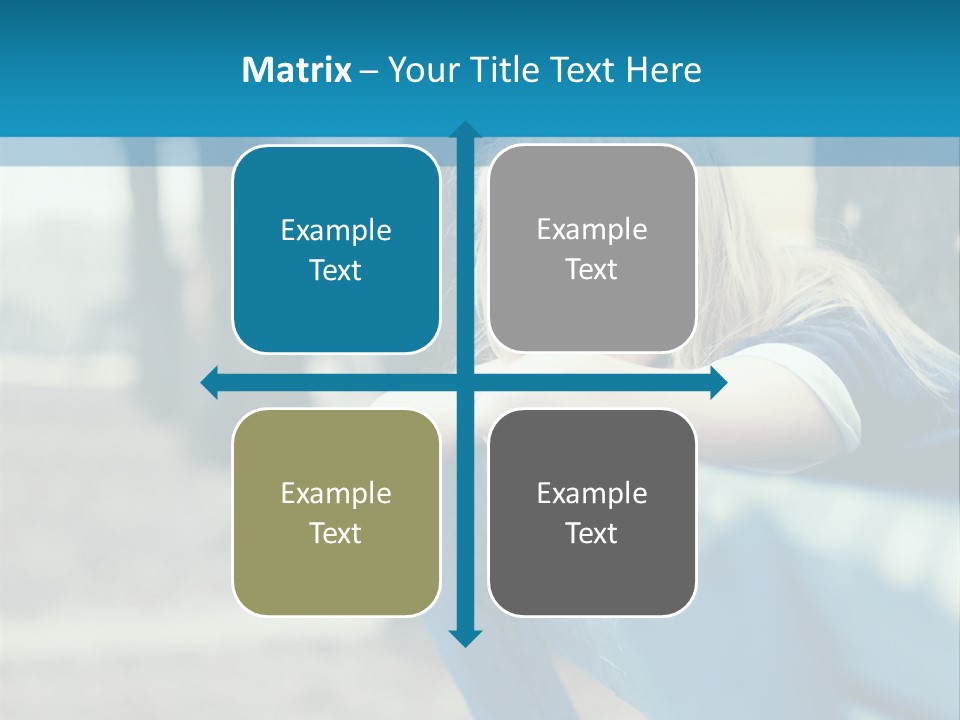 Matrix – Your Title Text Here

Example Text

Example Text

Example Text

Example Text